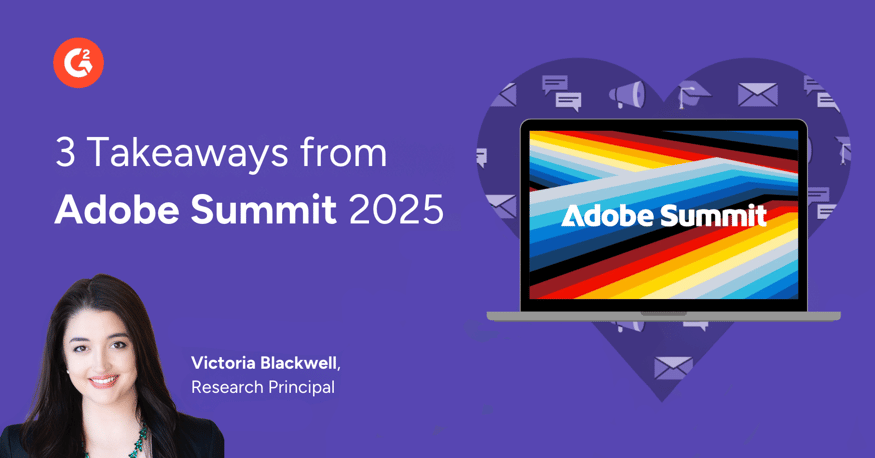 G2

3 Takeaways from
Adobe Summit 2025

Adobe Summit

Victoria Blackwell,
Research Principal